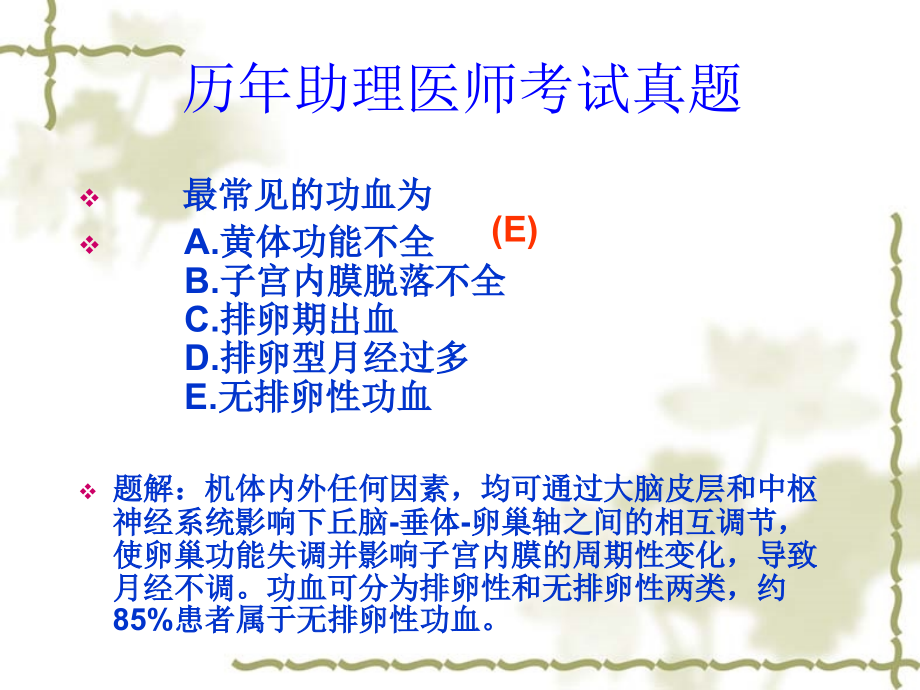 历年助理医师考试真题

最常见的功血为

A.黄体功能不全 (E)
B.子宫内膜脱落不全
C.排卵期出血
D.排卵型月经过多
E.无排卵性功血

题解：机体内外任何因素，均可通过大脑皮层和中枢神经系统影响下丘脑-垂体-卵巢轴之间的相互调节，使卵巢功能失调并影响子宫内膜的周期性变化，导致月经不调。功血可分为排卵性和无排卵性两类，约85%患者属于无排卵性功血。